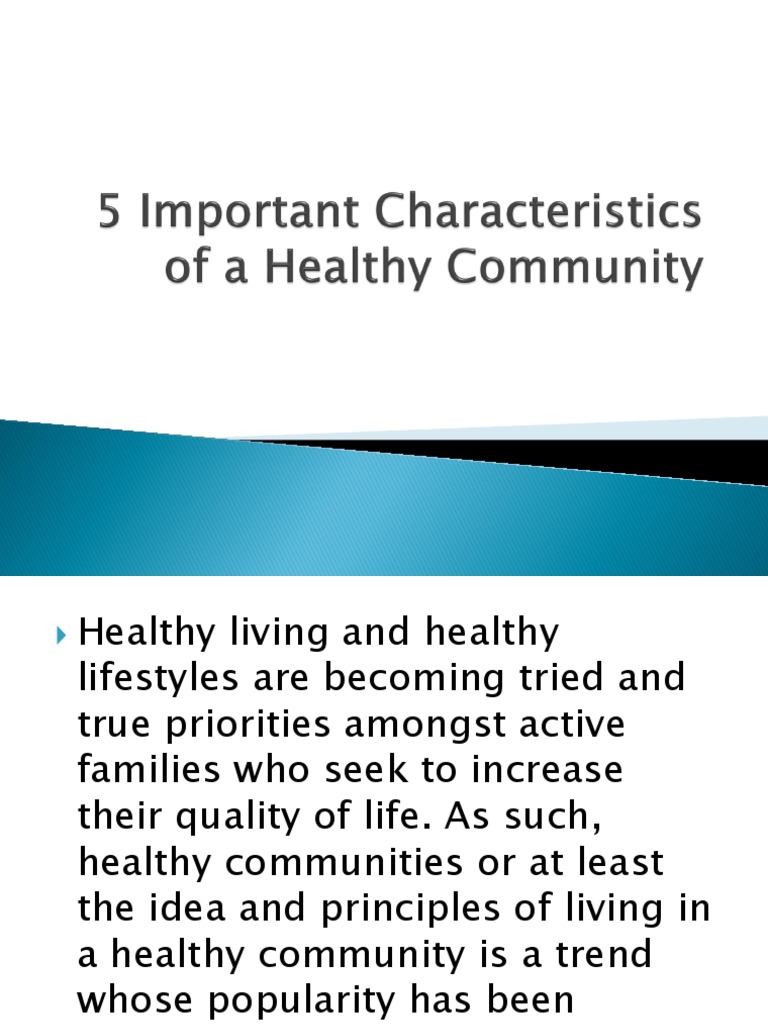 5 Important Characteristics of a Healthy Community

Healthy living and healthy lifestyles are becoming tried and true priorities amongst active families who seek to increase their quality of life. As such, healthy communities or at least the idea and principles of living in a healthy community is a trend whose popularity has been